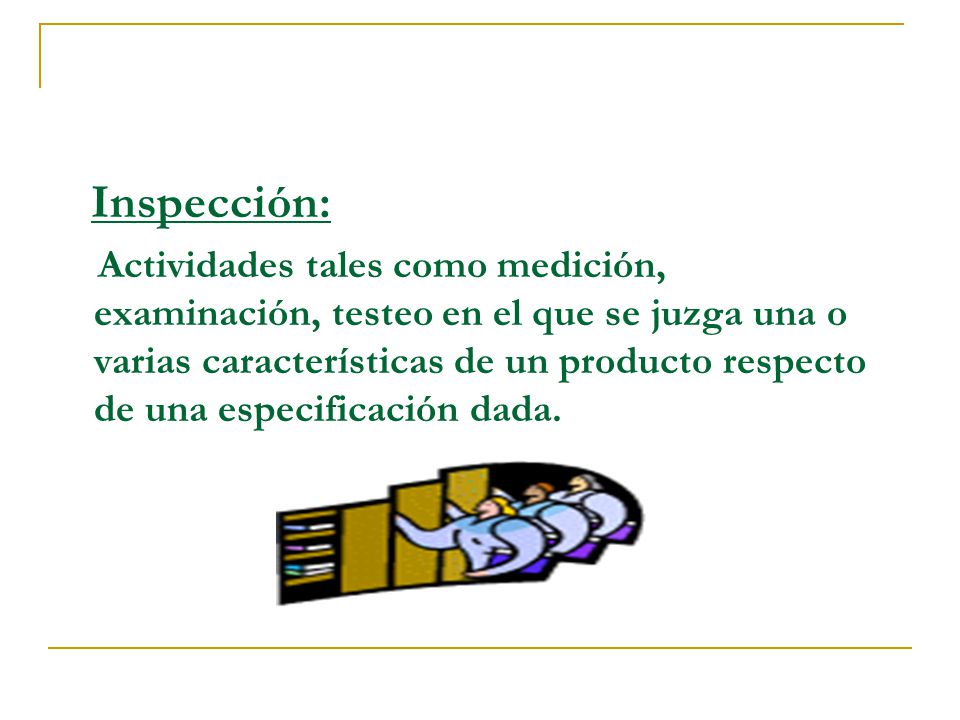 Inspección:

Actividades tales como medición, examinación, testeo en el que se juzga una o varias características de un producto respecto de una especificación dada.